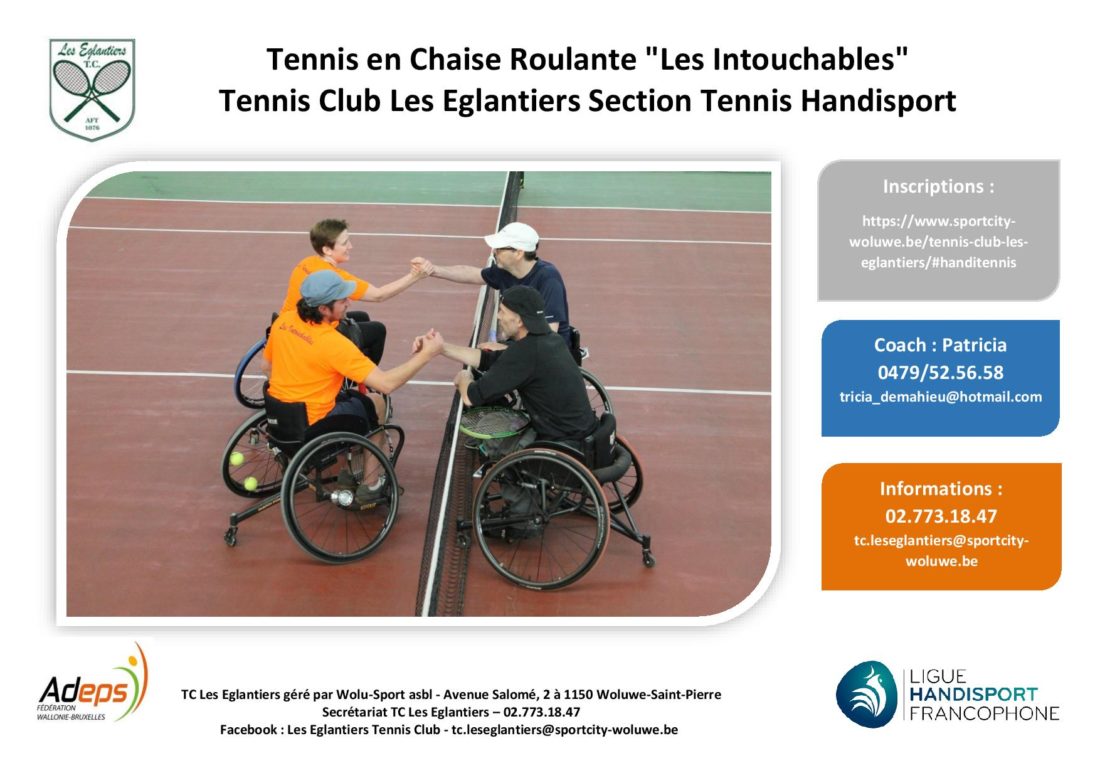 Les Eglantiers T.C. AFT 1076

Tennis en Chaise Roulante "Les Intouchables"
Tennis Club Les Eglantiers Section Tennis Handisport

Inscriptions :
https://www.sportcity-woluwe.be/tennis-club-les-eglantiers/#handitennis

Coach : Patricia
0479/52.56.58
tricia_demahieu@hotmail.com

Informations :
02.773.18.47
tc.leseglantiers@sportcity-woluwe.be

Adeps FÉDÉRATION WALLONIE-BRUXELLES

TC Les Eglantiers géré par Wolu-Sport asbl - Avenue Salomé, 2 à 1150 Woluwe-Saint-Pierre
Secrétariat TC Les Eglantiers – 02.773.18.47
Facebook : Les Eglantiers Tennis Club - tc.leseglantiers@sportcity-woluwe.be

LIGUE HANDISPORT FRANCOPHONE